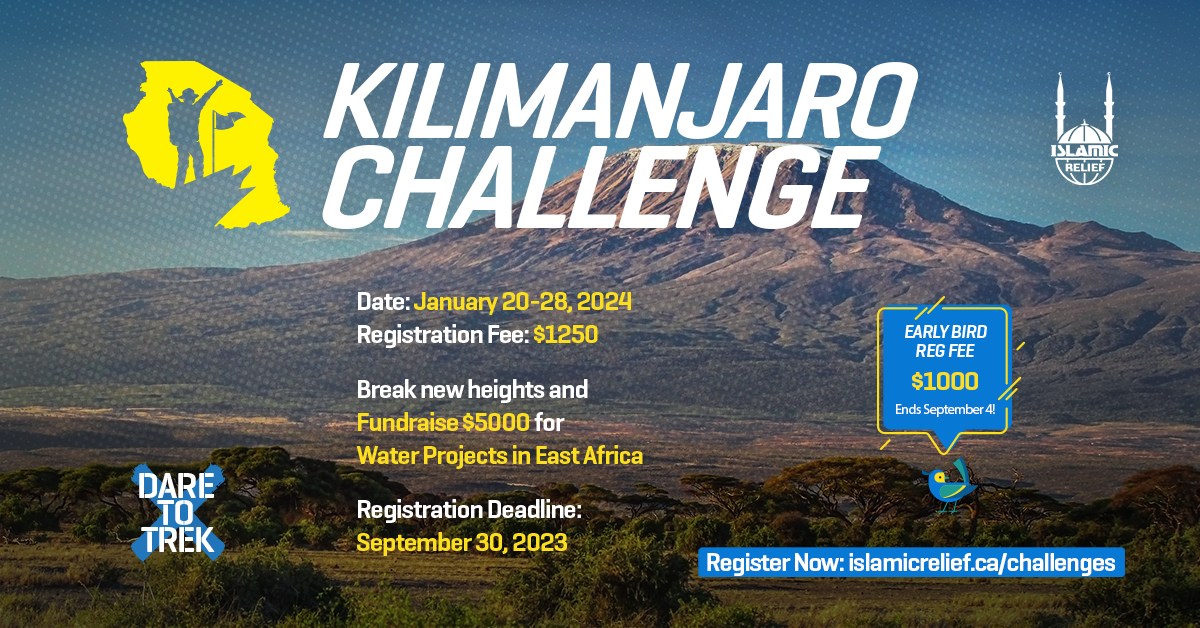 KILIMANJARO CHALLENGE

ISLAMIC RELIEF

Date: January 20-28, 2024
Registration Fee: $1250

Break new heights and Fundraise $5000 for Water Projects in East Africa

Registration Deadline: September 30, 2023

EARLY BIRD REG FEE
$1000
Ends September 4!

DARE TO TREK

Register Now: islamicrelief.ca/challenges